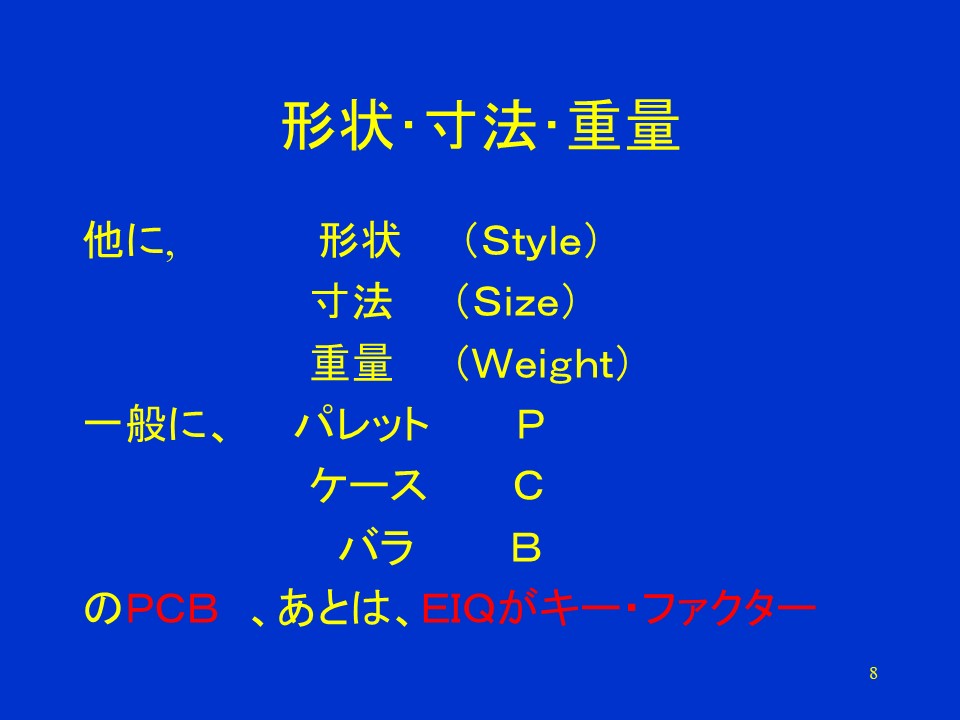 形状･寸法･重量

他に,　形状　（Style）
寸法　（Size）
重量　（Weight）
一般に、　パレット　P
ケース　C
バラ　B
のPCB　、あとは、EIQがキー･ファクター

8